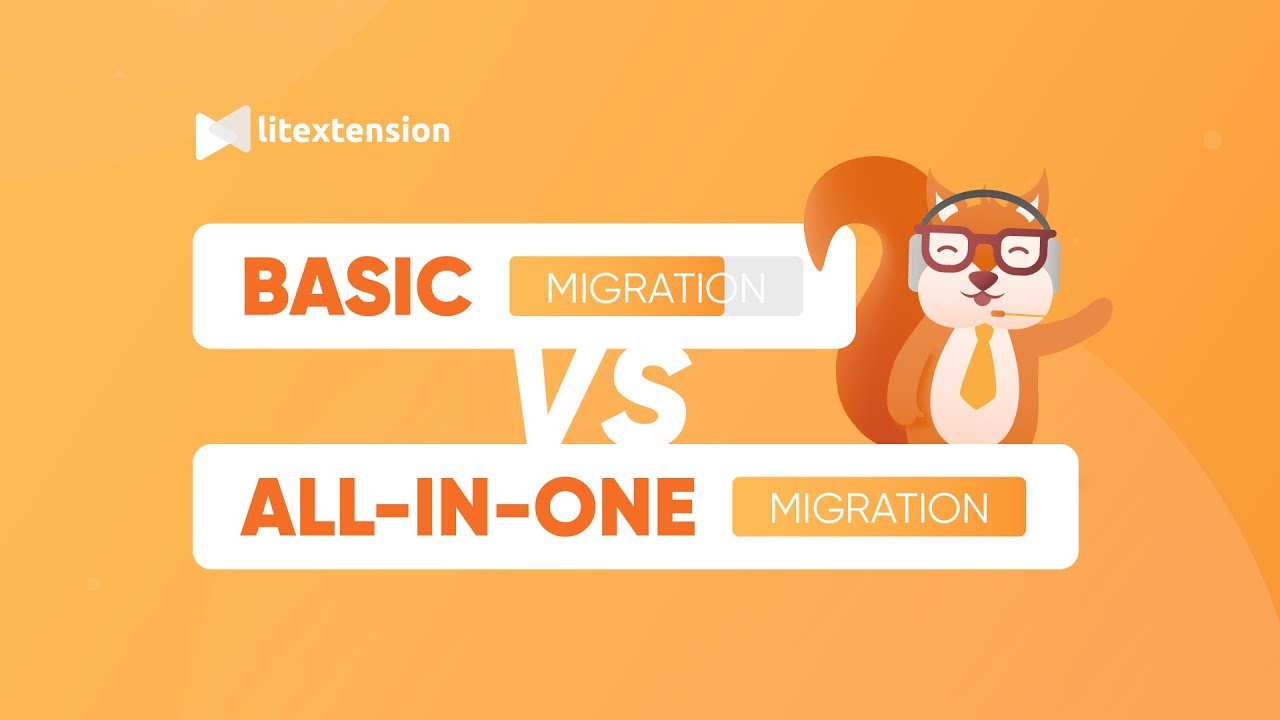 litextension

BASIC MIGRATION

VS

ALL-IN-ONE MIGRATION